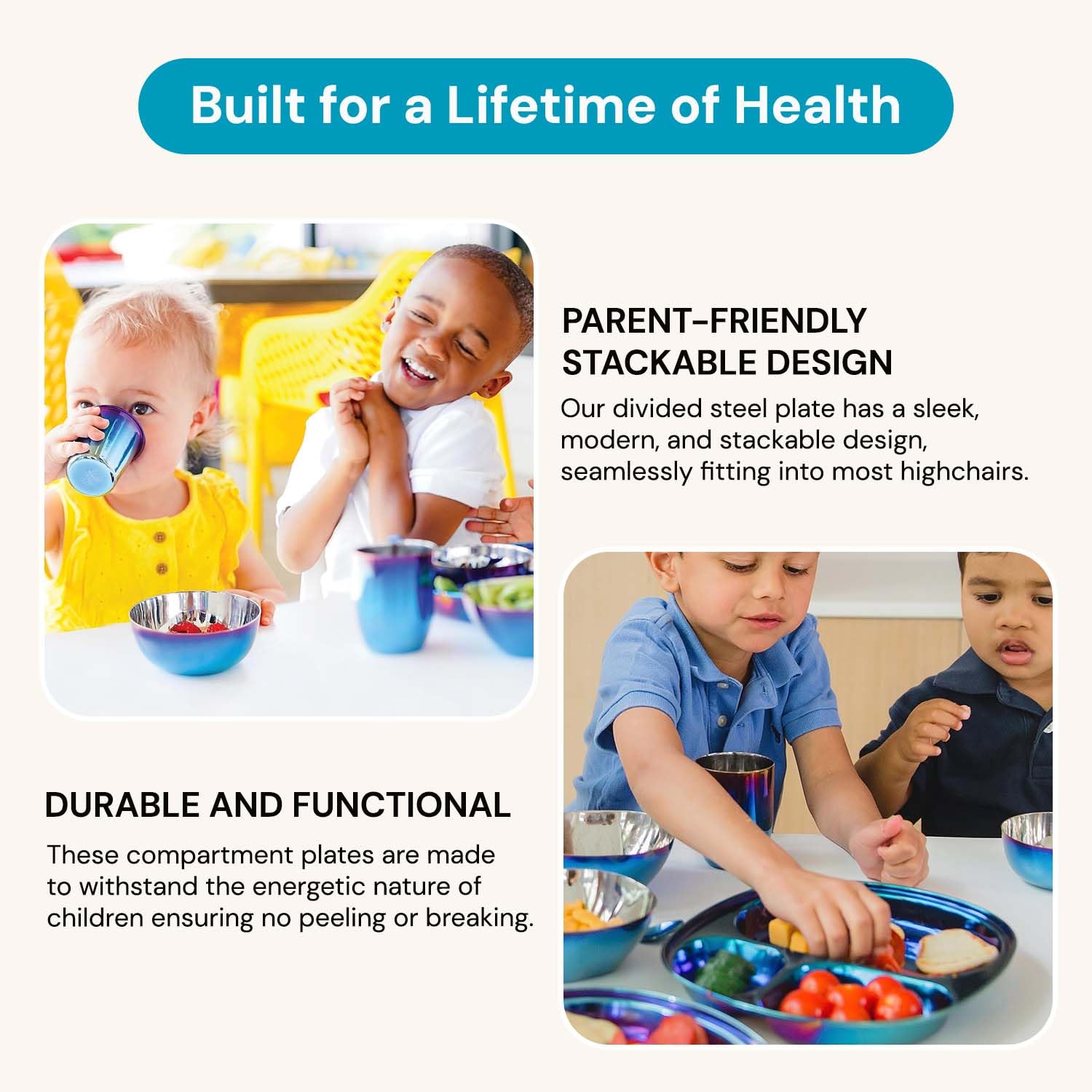 Built for a Lifetime of Health

PARENT-FRIENDLY STACKABLE DESIGN

Our divided steel plate has a sleek, modern, and stackable design, seamlessly fitting into most highchairs.

DURABLE AND FUNCTIONAL

These compartment plates are made to withstand the energetic nature of children ensuring no peeling or breaking.